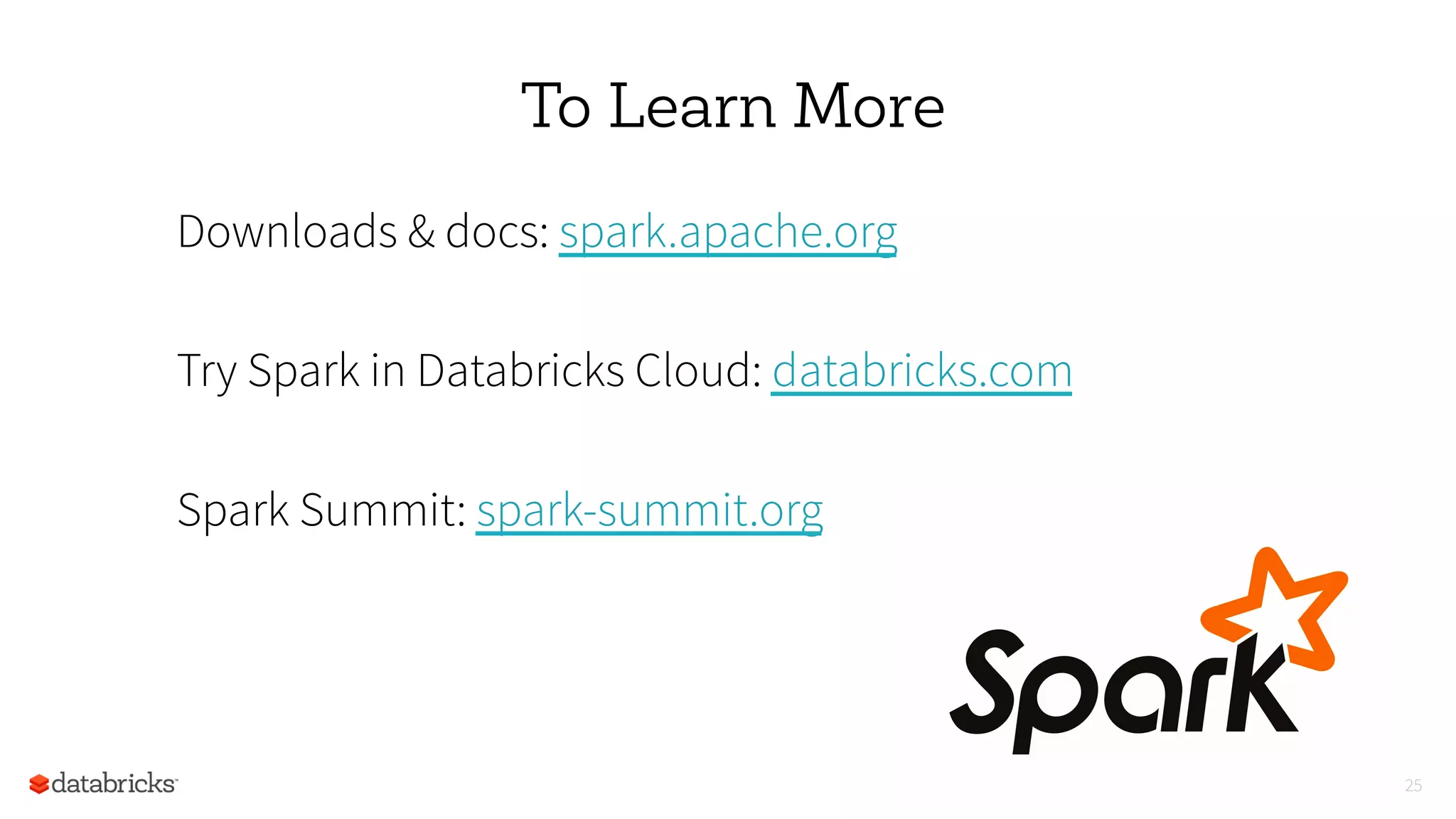 To Learn More

Downloads & docs: spark.apache.org

Try Spark in Databricks Cloud: databricks.com

Spark Summit: spark-summit.org

Spark

databricks

25